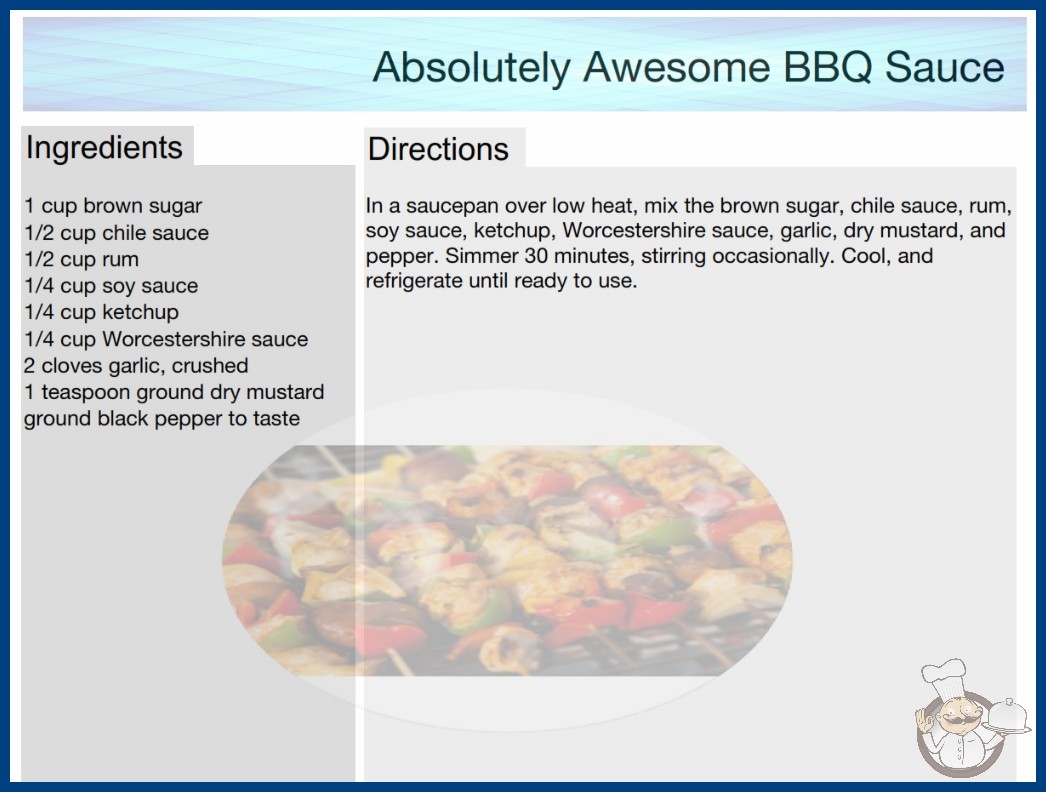 Absolutely Awesome BBQ Sauce

Ingredients

1 cup brown sugar
1/2 cup chile sauce
1/2 cup rum
1/4 cup soy sauce
1/4 cup ketchup
1/4 cup Worcestershire sauce
2 cloves garlic, crushed
1 teaspoon ground dry mustard
ground black pepper to taste

Directions

In a saucepan over low heat, mix the brown sugar, chile sauce, rum, soy sauce, ketchup, Worcestershire sauce, garlic, dry mustard, and pepper. Simmer 30 minutes, stirring occasionally. Cool, and refrigerate until ready to use.